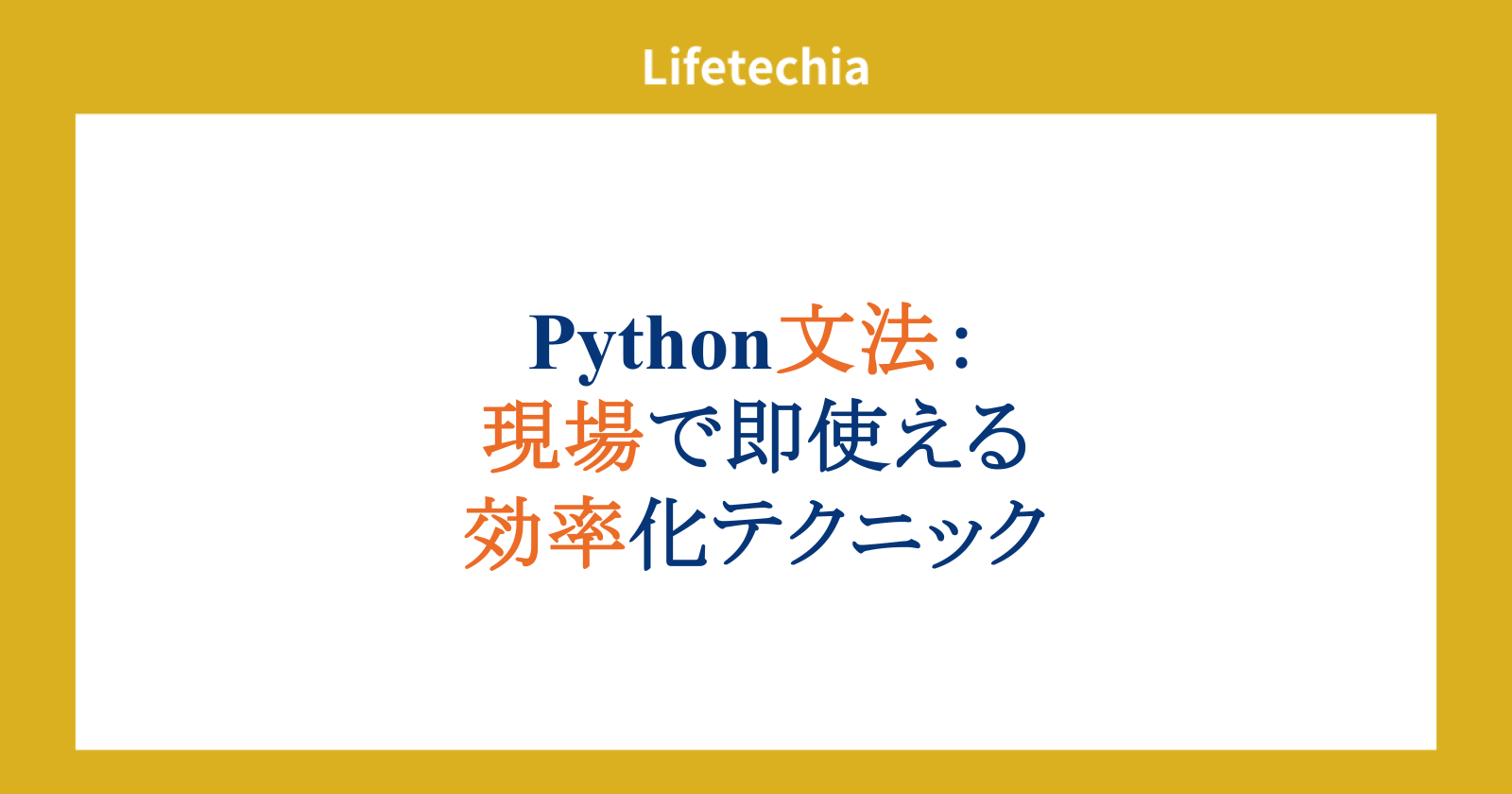 Lifetechia

Python文法：
現場で即使える
効率化テクニック